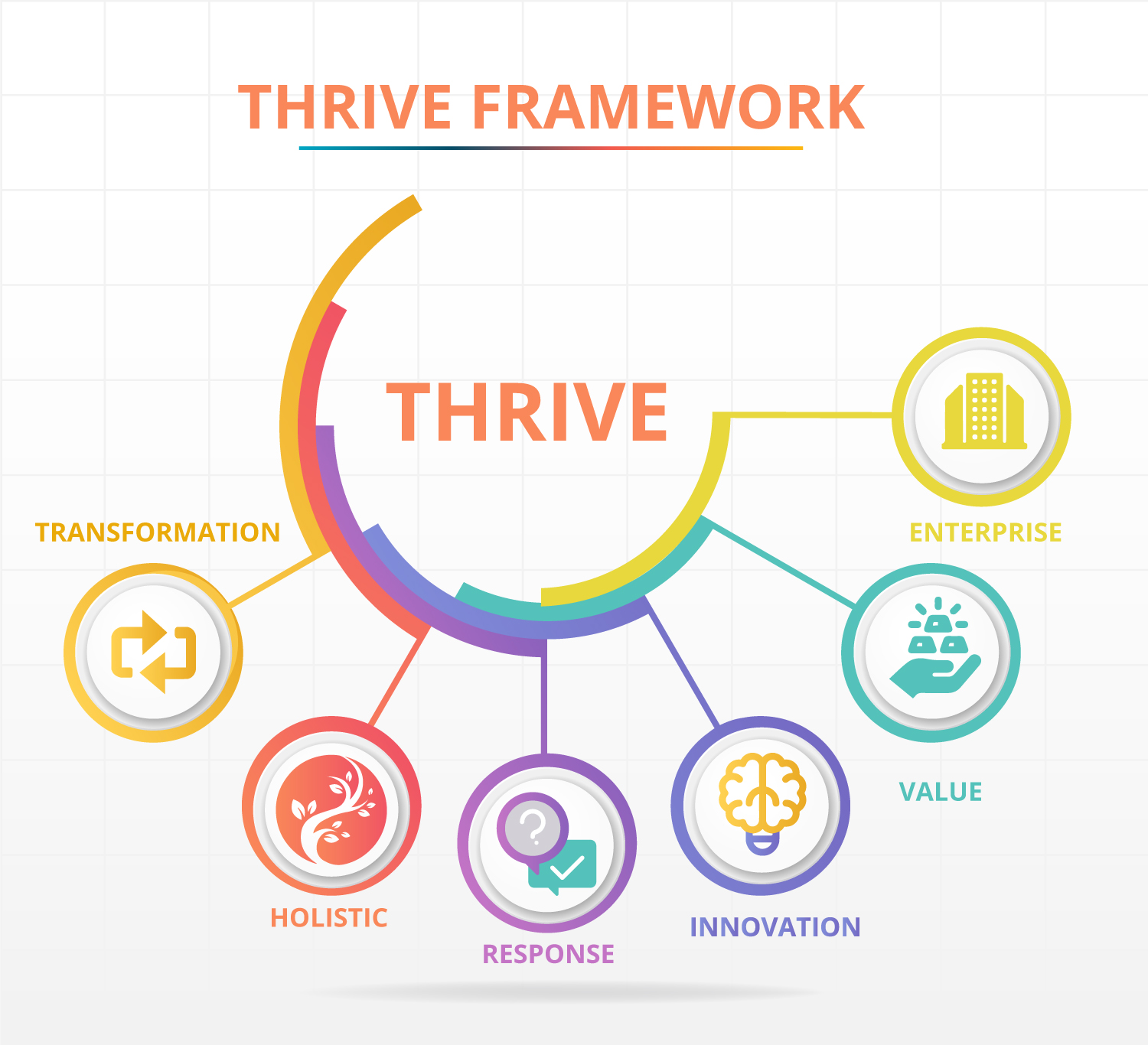 THRIVE FRAMEWORK

THRIVE

TRANSFORMATION

HOLISTIC

RESPONSE

INNOVATION

VALUE

ENTERPRISE